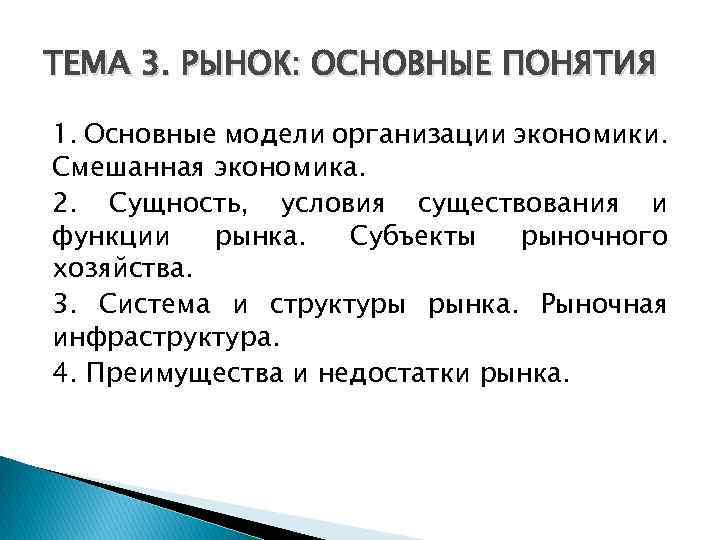 ТЕМА 3. РЫНОК: ОСНОВНЫЕ ПОНЯТИЯ

1. Основные модели организации экономики. Смешанная экономика.

2. Сущность, условия существования и функции рынка. Субъекты рыночного хозяйства.

3. Система и структуры рынка. Рыночная инфраструктура.

4. Преимущества и недостатки рынка.